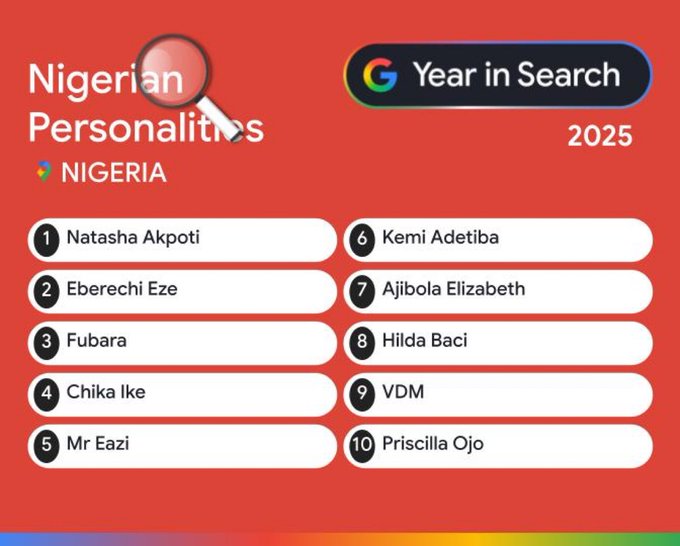 Nigerian Personalities

NIGERIA

G Year in Search

2025

1 Natasha Akpoti

2 Eberechi Eze

3 Fubara

4 Chika Ike

5 Mr Eazi

6 Kemi Adetiba

7 Ajibola Elizabeth

8 Hilda Baci

9 VDM

10 Priscilla Ojo